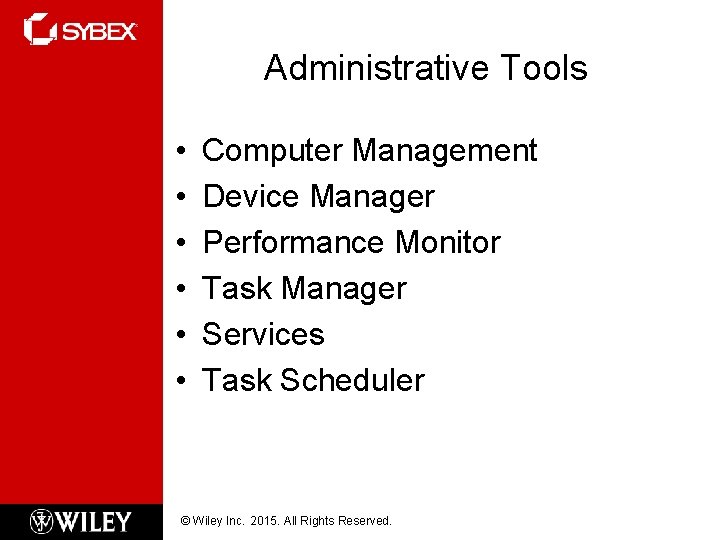 SYBEX

Administrative Tools

• Computer Management
• Device Manager
• Performance Monitor
• Task Manager
• Services
• Task Scheduler

WILEY

© Wiley Inc. 2015. All Rights Reserved.